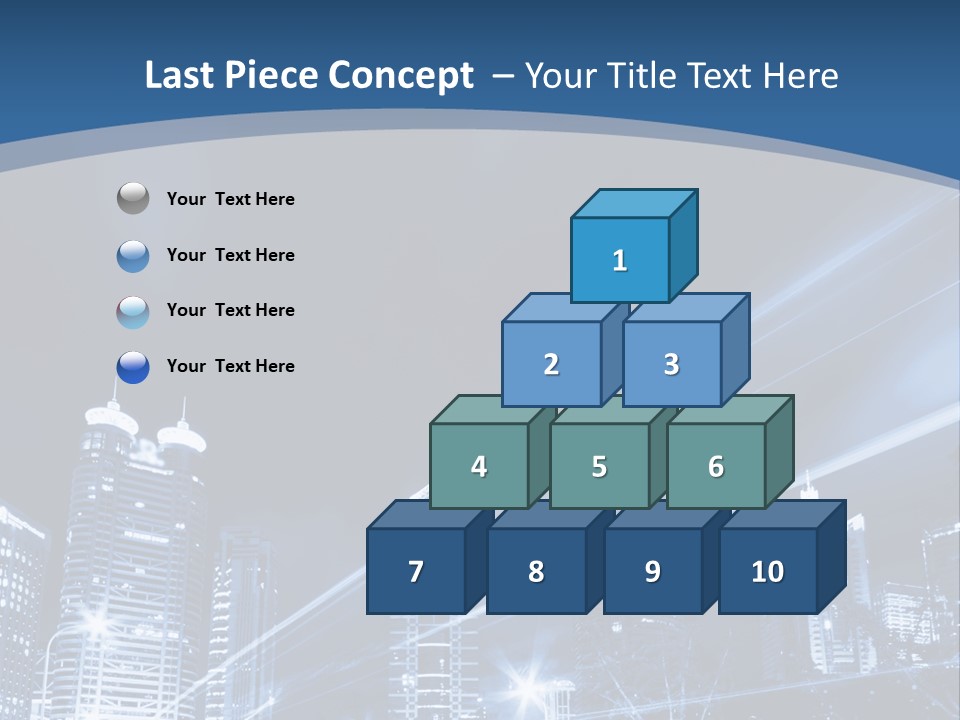 Last Piece Concept – Your Title Text Here

Your Text Here

Your Text Here

Your Text Here

Your Text Here

1

2 3

4 5 6

7 8 9 10